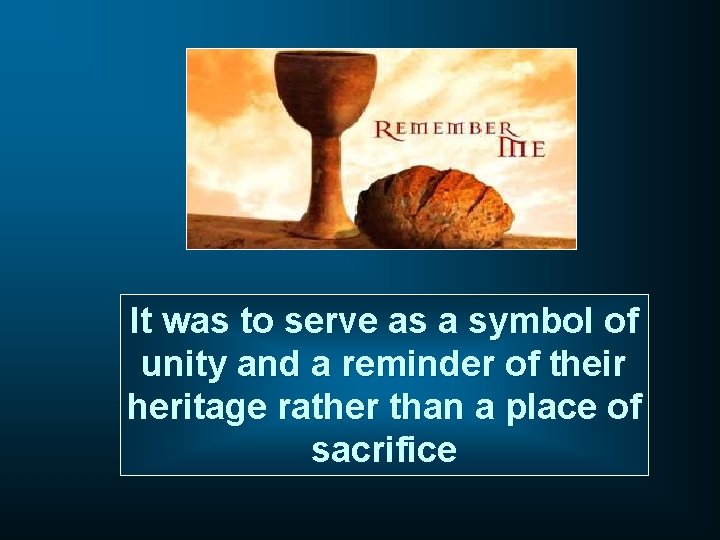 REMEMBER ME

It was to serve as a symbol of unity and a reminder of their heritage rather than a place of sacrifice